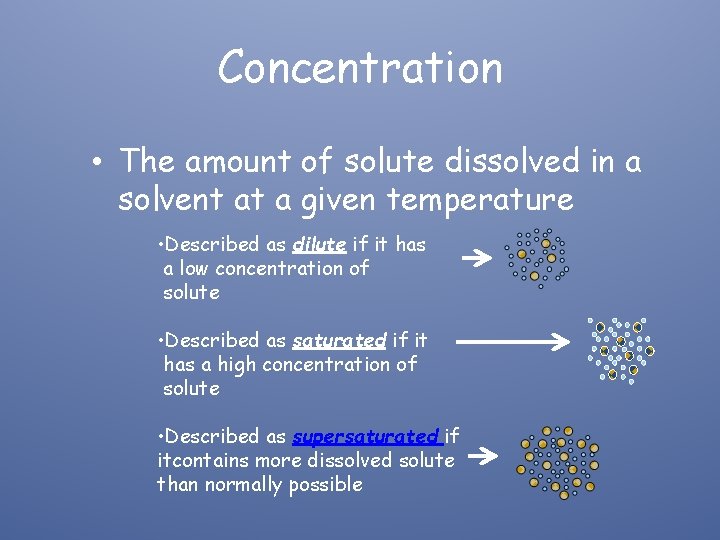 Concentration

• The amount of solute dissolved in a solvent at a given temperature

•Described as dilute if it has a low concentration of solute

•Described as saturated if it has a high concentration of solute

•Described as supersaturated if itcontains more dissolved solute than normally possible